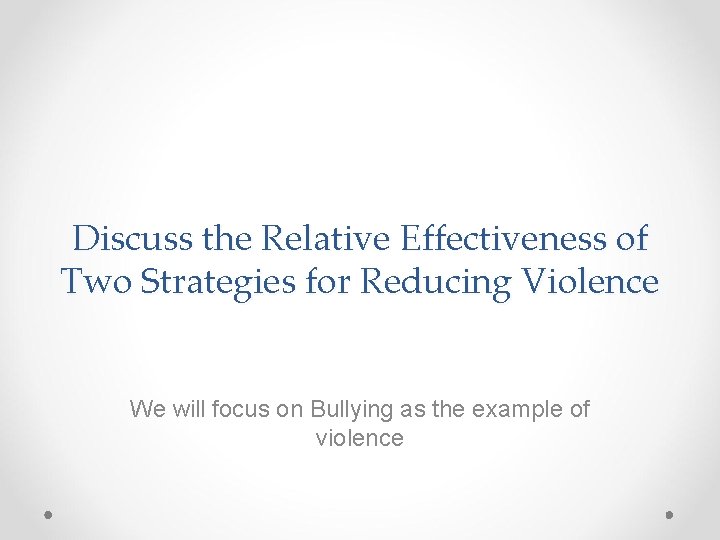 Discuss the Relative Effectiveness of Two Strategies for Reducing Violence

We will focus on Bullying as the example of violence